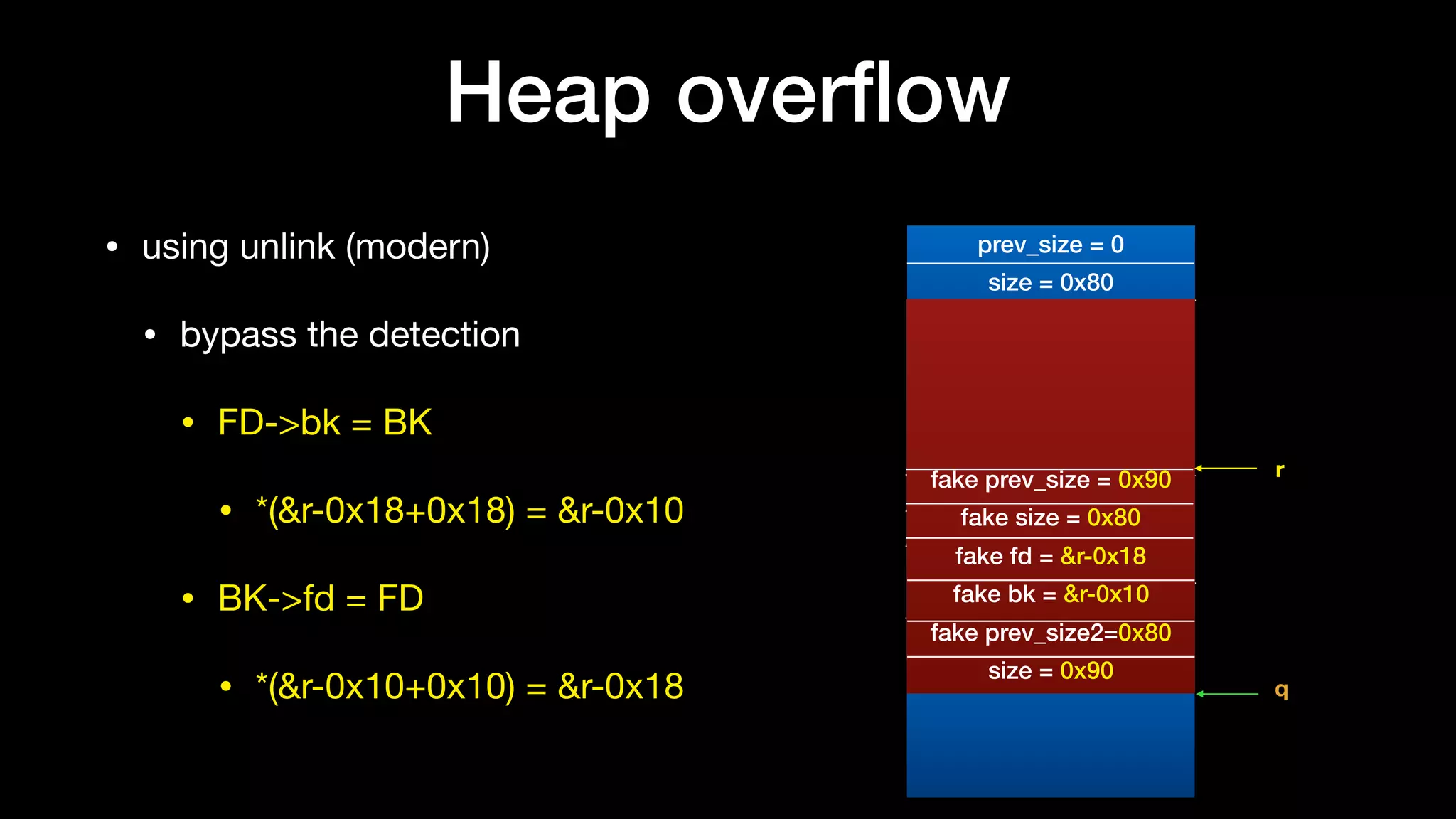 Heap overflow

• using unlink (modern)

• bypass the detection

• FD->bk = BK

• *(&r-0x18+0x18) = &r-0x10

• BK->fd = FD

• *(&r-0x10+0x10) = &r-0x18

prev_size = 0
size = 0x80
fake prev_size = 0x90
fake size = 0x80
fake fd = &r-0x18
fake bk = &r-0x10
fake prev_size2=0x80
size = 0x90

r
q